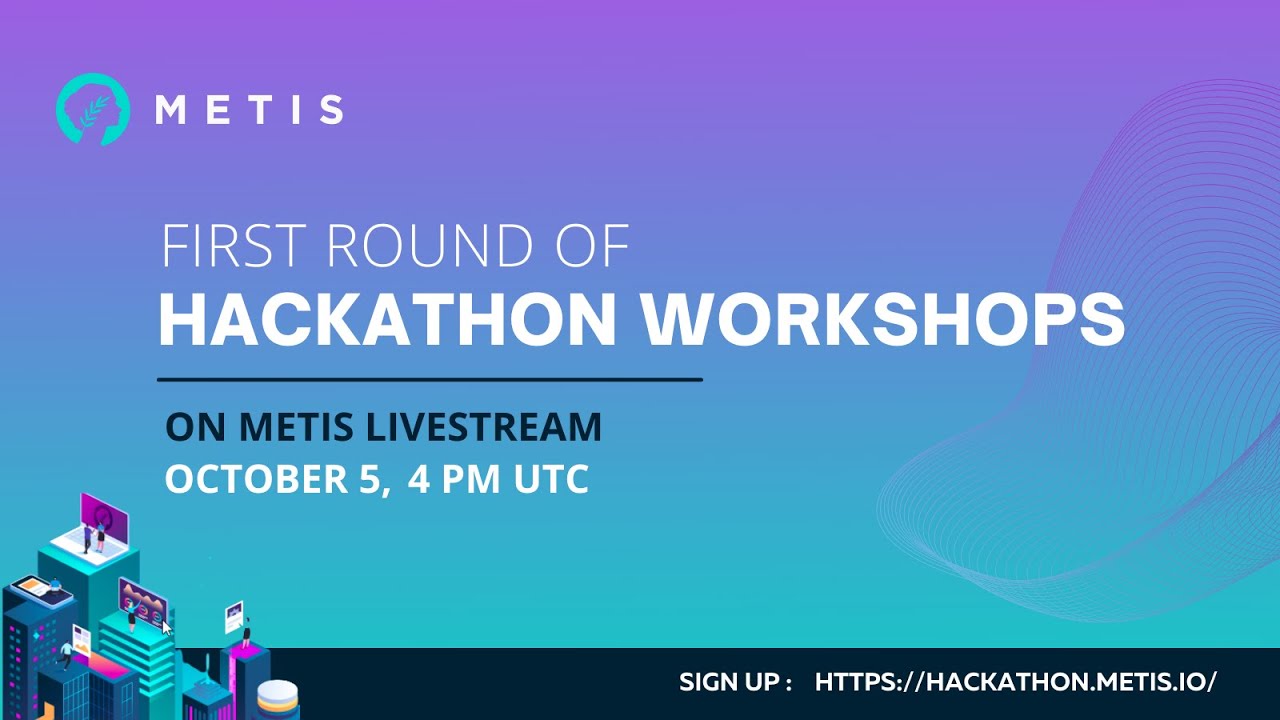 METIS

FIRST ROUND OF
HACKATHON WORKSHOPS

ON METIS LIVESTREAM
OCTOBER 5, 4 PM UTC

SIGN UP : HTTPS://HACKATHON.METIS.IO/